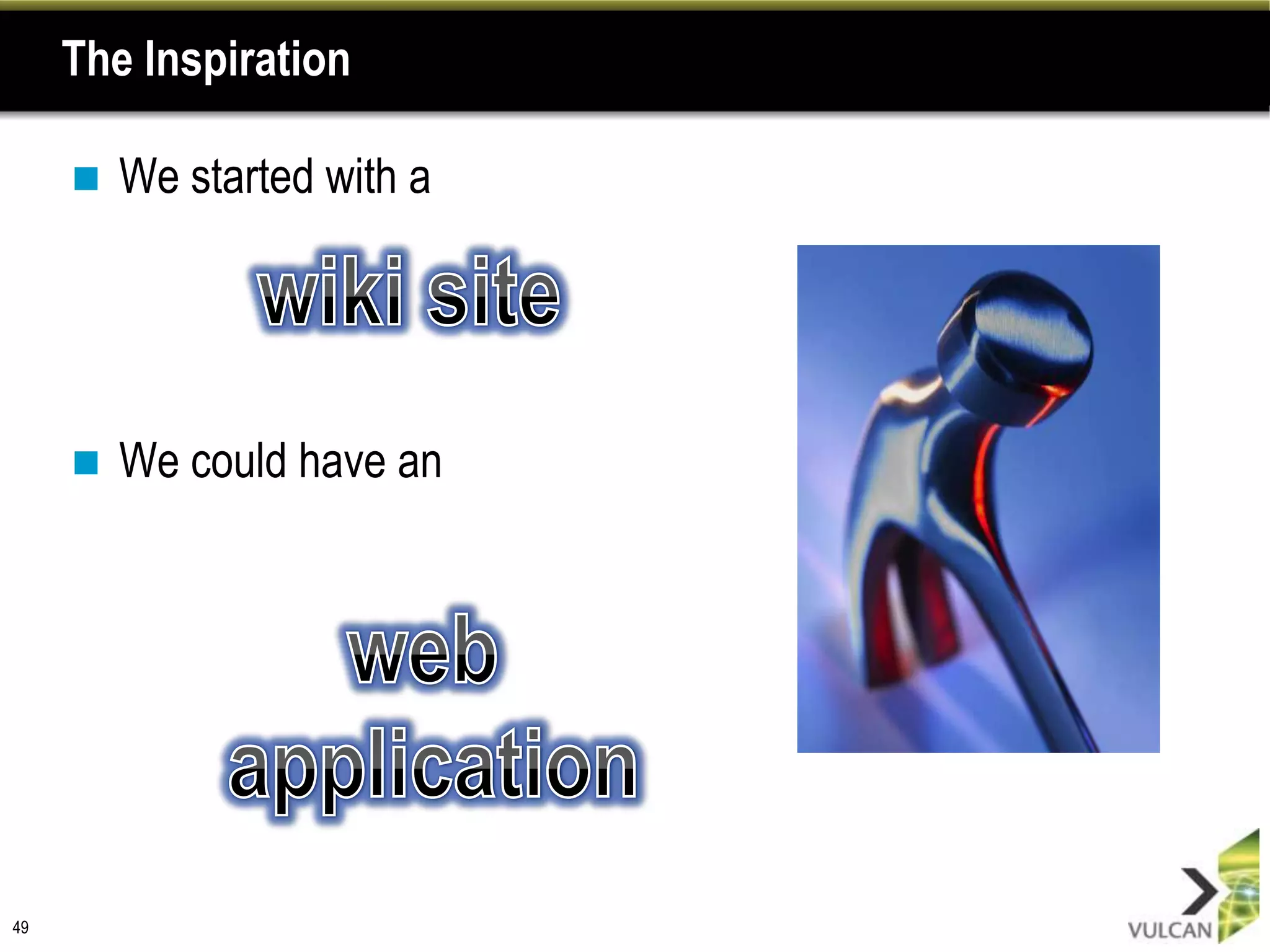 The Inspiration

We started with a

wiki site

We could have an

web application

49

VULCAN